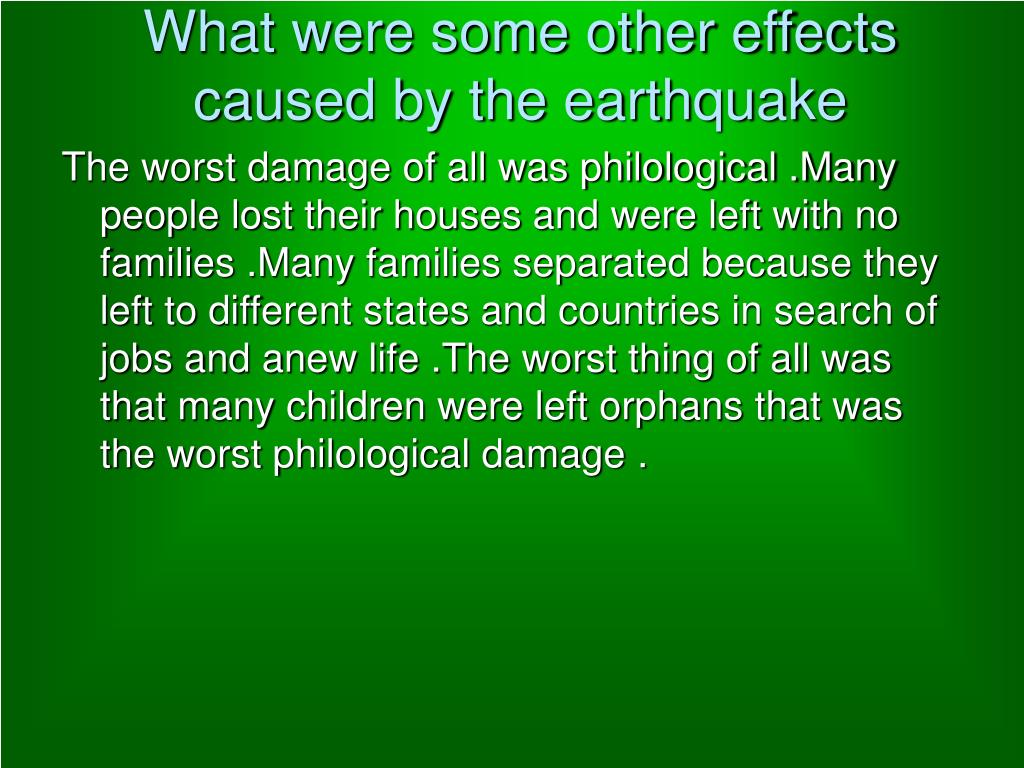 What were some other effects caused by the earthquake

The worst damage of all was philological .Many people lost their houses and were left with no families .Many families separated because they left to different states and countries in search of jobs and anew life .The worst thing of all was that many children were left orphans that was the worst philological damage .